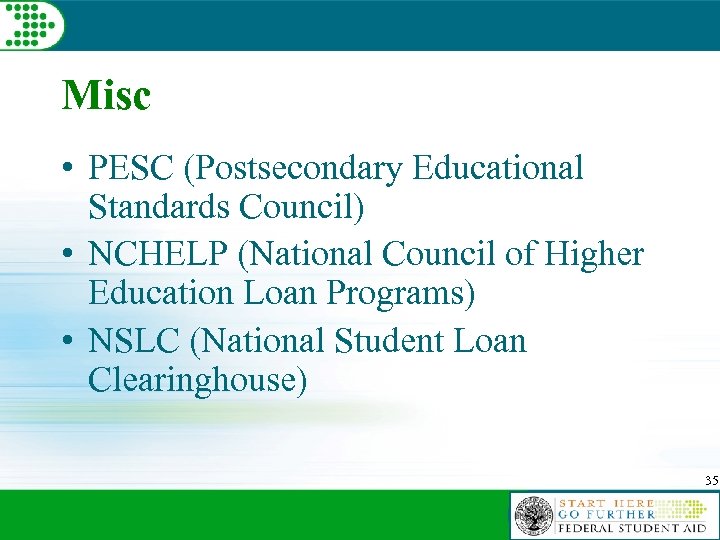 Misc

• PESC (Postsecondary Educational Standards Council)

• NCHELP (National Council of Higher Education Loan Programs)

• NSLC (National Student Loan Clearinghouse)

35

START HERE
GO FURTHER
FEDERAL STUDENT AID